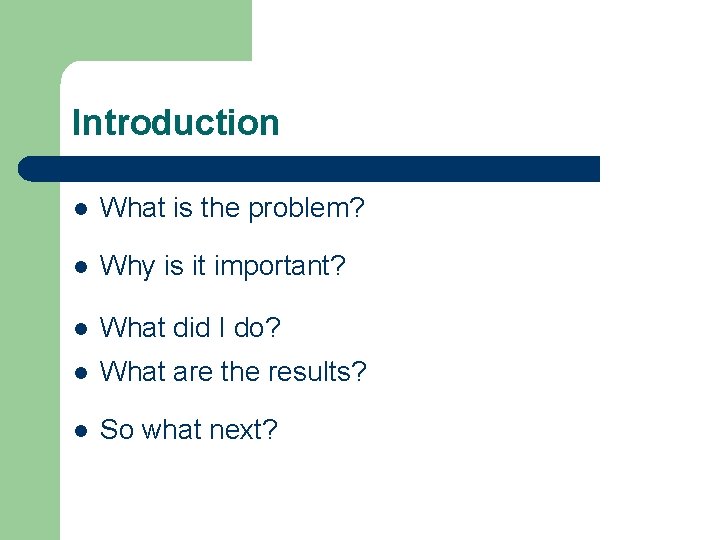 Introduction

- What is the problem?
- Why is it important?
- What did I do?
- What are the results?
- So what next?